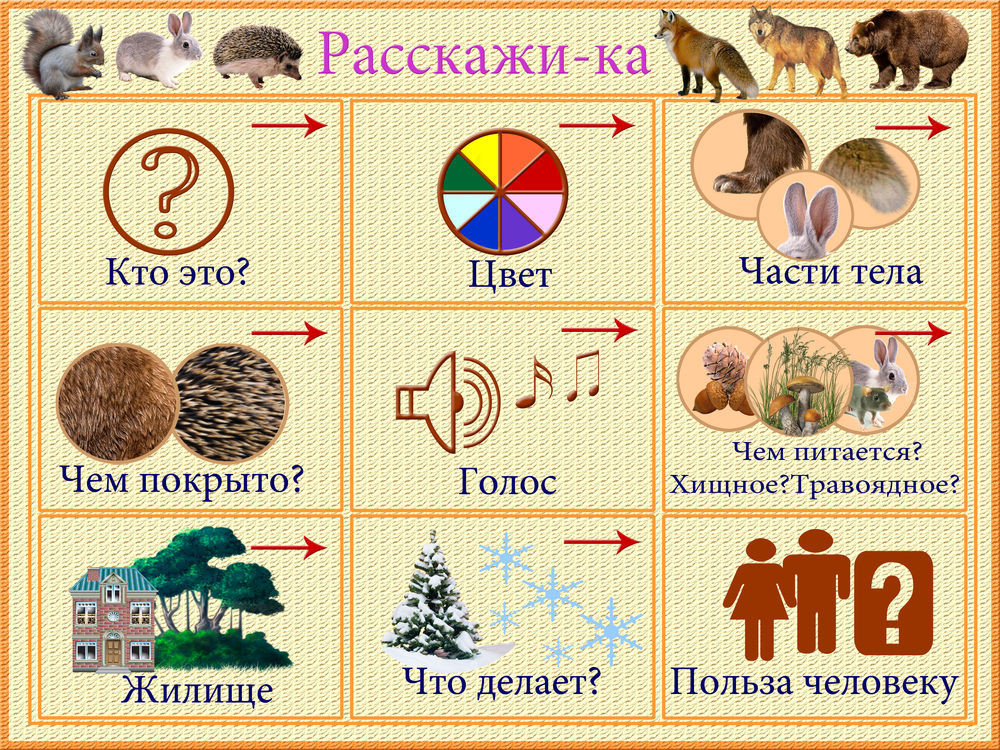 Расскажи-ка

Кто это?

Цвет

Части тела

Чем покрыто?

Голос

Чем питается?
Хищное?Травоядное?

Жилище

Что делает?

Польза человеку